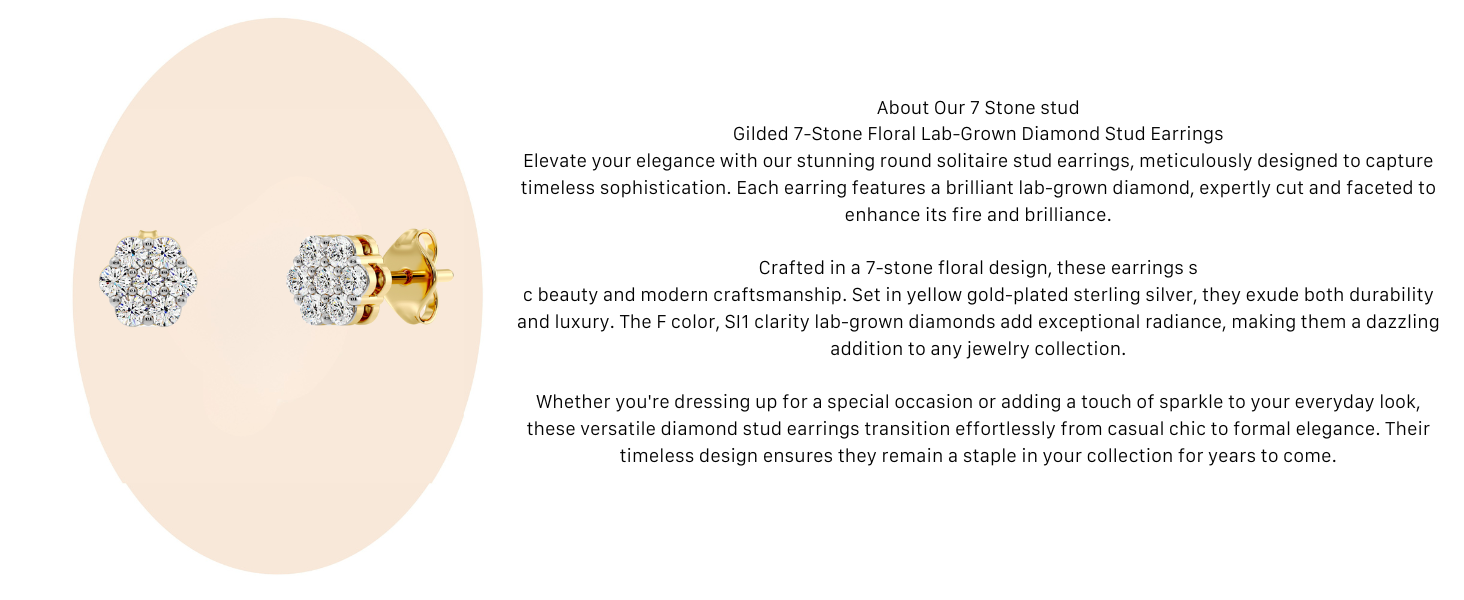 About Our 7 Stone stud
Gilded 7-Stone Floral Lab-Grown Diamond Stud Earrings
Elevate your elegance with our stunning round solitaire stud earrings, meticulously designed to capture timeless sophistication. Each earring features a brilliant lab-grown diamond, expertly cut and faceted to enhance its fire and brilliance.

Crafted in a 7-stone floral design, these earrings s
c beauty and modern craftsmanship. Set in yellow gold-plated sterling silver, they exude both durability and luxury. The F color, SI1 clarity lab-grown diamonds add exceptional radiance, making them a dazzling addition to any jewelry collection.

Whether you're dressing up for a special occasion or adding a touch of sparkle to your everyday look, these versatile diamond stud earrings transition effortlessly from casual chic to formal elegance. Their timeless design ensures they remain a staple in your collection for years to come.